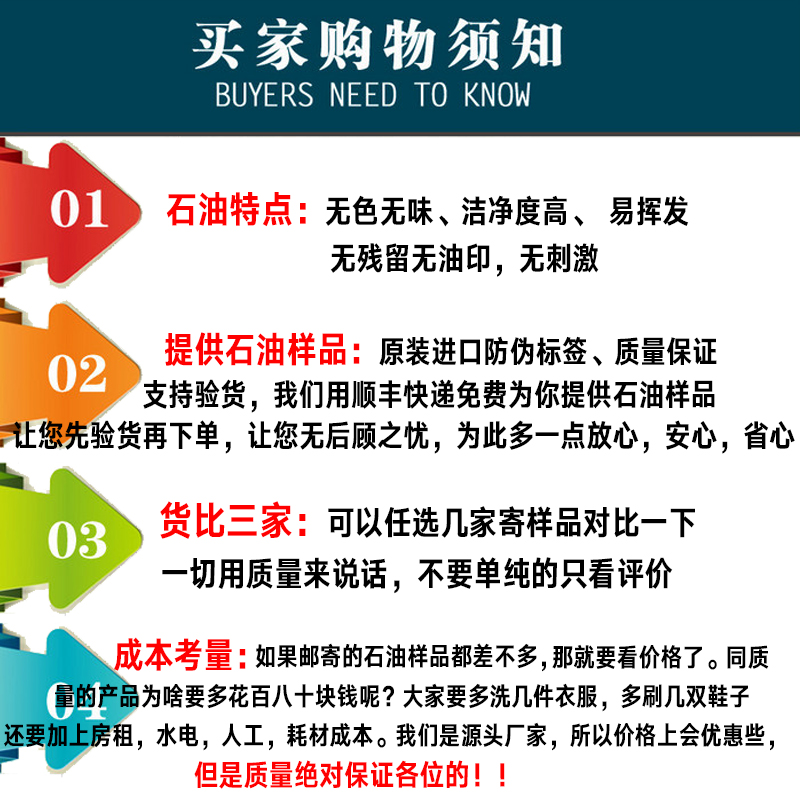 买家购物须知
BUYERS NEED TO KNOW

01 石油特点：无色无味、洁净度高、 易挥发
无残留无油印，无刺激

02 提供石油样品：原装进口防伪标签、质量保证
支持验货，我们用顺丰快递免费为你提供石油样品
让您先验货再下单，让您无后顾之忧，为此多一点放心，安心，省心

03 货比三家：可以任选几家寄样品对比一下
一切用质量来说话，不要单纯的只看评价

04 成本考量：如果邮寄的石油样品都差不多，那就要看价格了。同质量的产品为啥要多花百八十块钱呢？大家要多洗几件衣服，多刷几双鞋子
还要加上房租，水电，人工，耗材成本。我们是源头厂家，所以价格上会优惠些，
但是质量绝对保证各位的！！